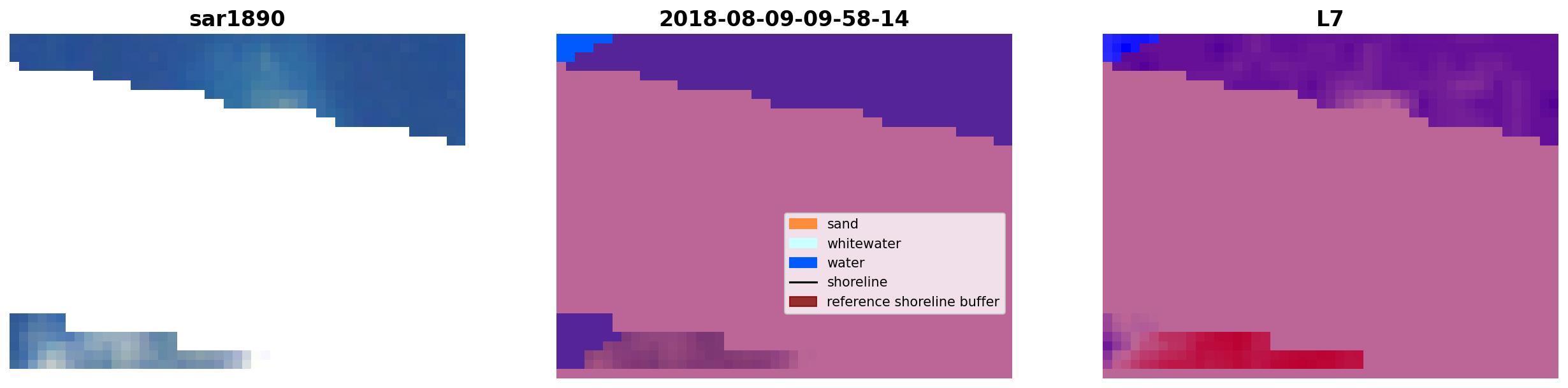 sar1890

2018-08-09-09-58-14

sand
whitewater
water
shoreline
reference shoreline buffer

L7